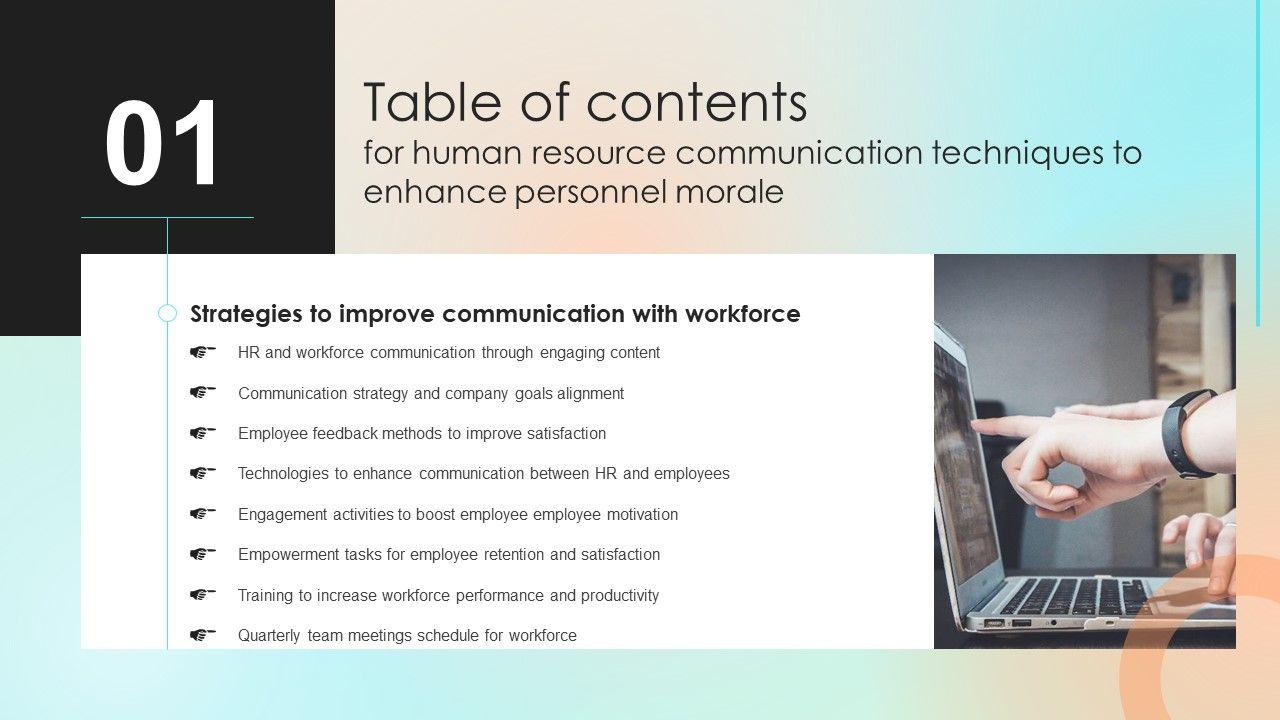 01

Table of contents
for human resource communication techniques to enhance personnel morale

Strategies to improve communication with workforce

HR and workforce communication through engaging content

Communication strategy and company goals alignment

Employee feedback methods to improve satisfaction

Technologies to enhance communication between HR and employees

Engagement activities to boost employee employee motivation

Empowerment tasks for employee retention and satisfaction

Training to increase workforce performance and productivity

Quarterly team meetings schedule for workforce